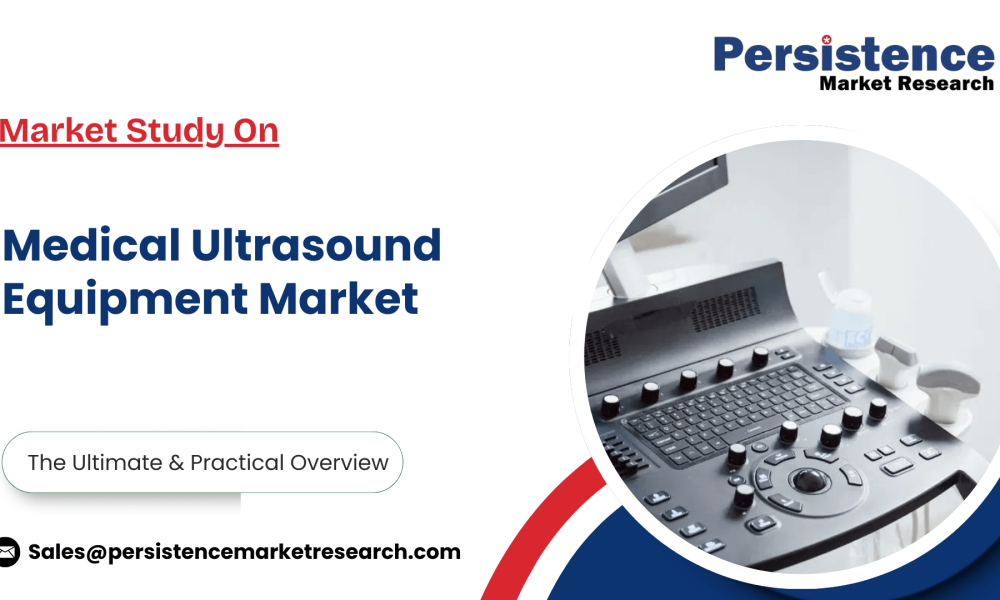 Persistence
Market Research

Market Study On

Medical Ultrasound Equipment Market

The Ultimate & Practical Overview

Sales@persistencemarketresearch.com